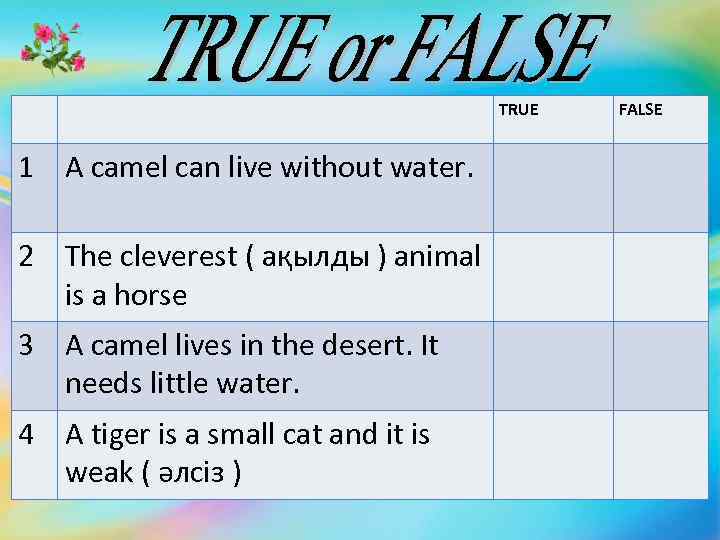 TRUE or FALSE

| | | TRUE | FALSE |
|---|---|---|---|
| 1 | A camel can live without water. | | |
| 2 | The cleverest ( ақылды ) animal is a horse | | |
| 3 | A camel lives in the desert. It needs little water. | | |
| 4 | A tiger is a small cat and it is weak ( әлсіз ) | | |